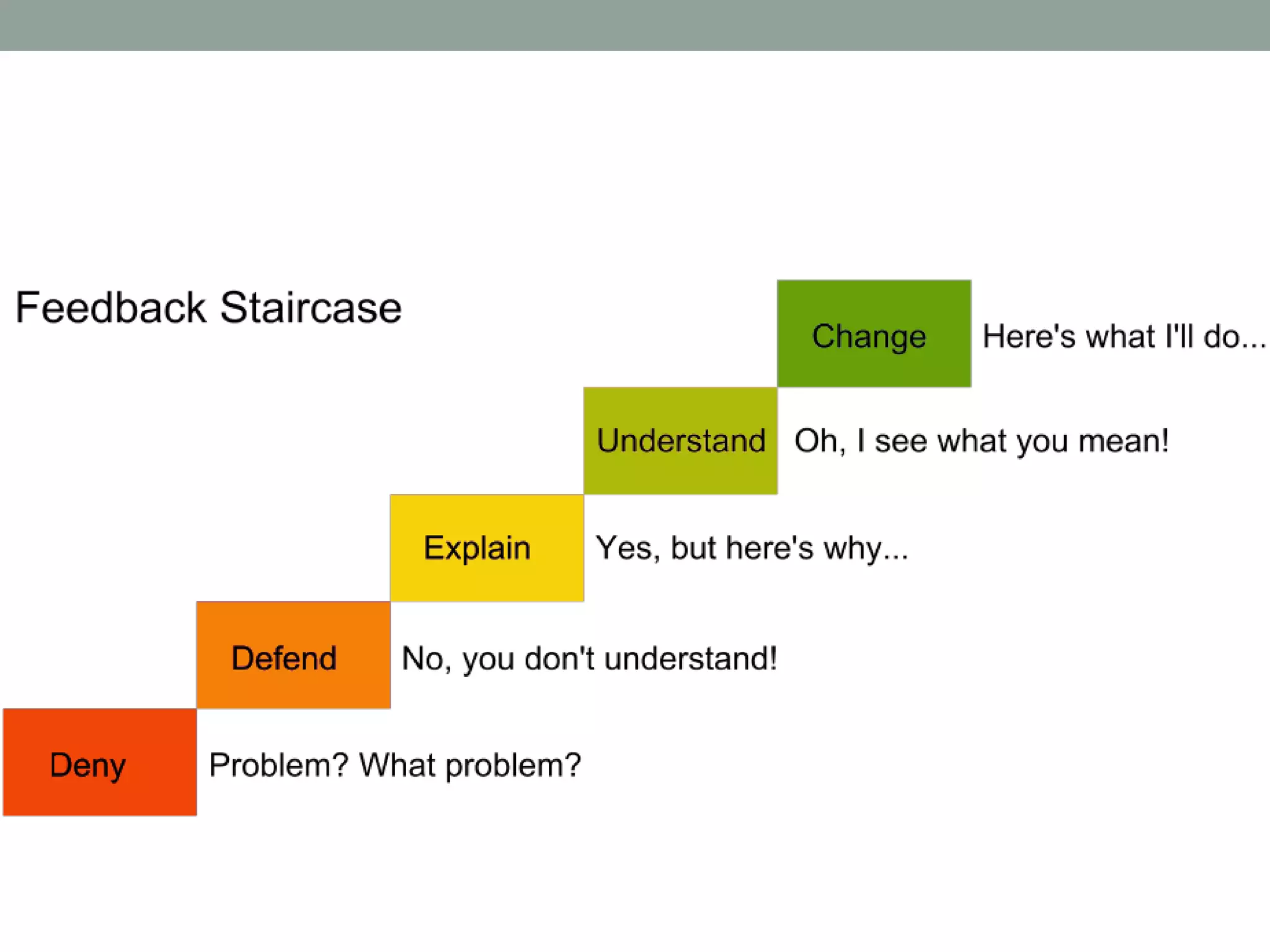 Feedback Staircase

Change Here's what I'll do...

Understand Oh, I see what you mean!

Explain Yes, but here's why...

Defend No, you don't understand!

Deny Problem? What problem?